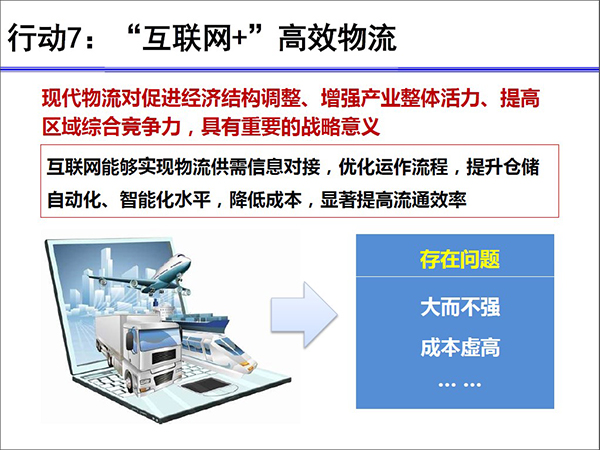 行动7：“互联网+”高效物流

现代物流对促进经济结构调整、增强产业整体活力、提高区域综合竞争力，具有重要的战略意义

互联网能够实现物流供需信息对接，优化运作流程，提升仓储自动化、智能化水平，降低成本，显著提高流通效率

存在问题

大而不强

成本虚高

… …